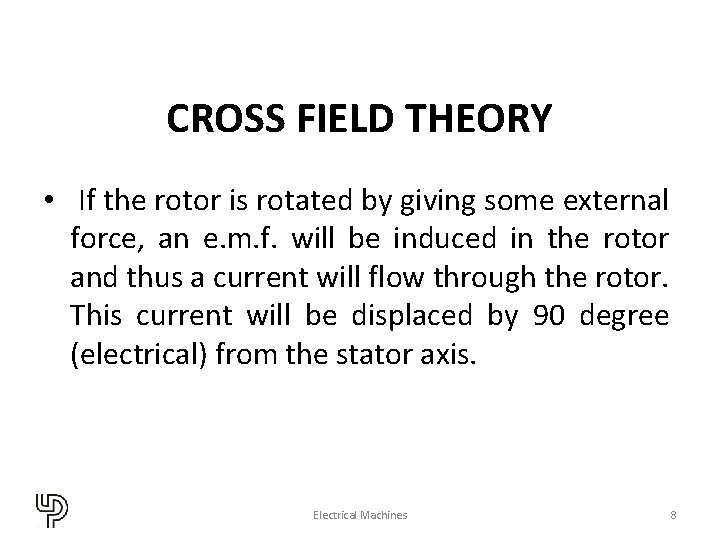 CROSS FIELD THEORY

• If the rotor is rotated by giving some external force, an e.m.f. will be induced in the rotor and thus a current will flow through the rotor. This current will be displaced by 90 degree (electrical) from the stator axis.

Electrical Machines

8